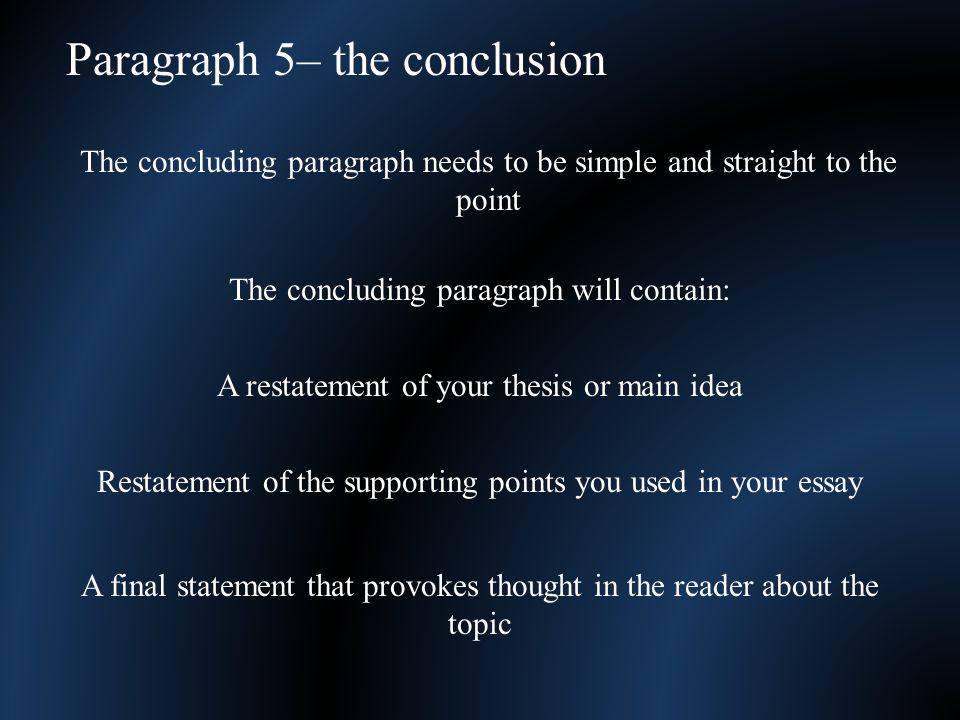 Paragraph 5– the conclusion

The concluding paragraph needs to be simple and straight to the point

The concluding paragraph will contain:

A restatement of your thesis or main idea

Restatement of the supporting points you used in your essay

A final statement that provokes thought in the reader about the topic